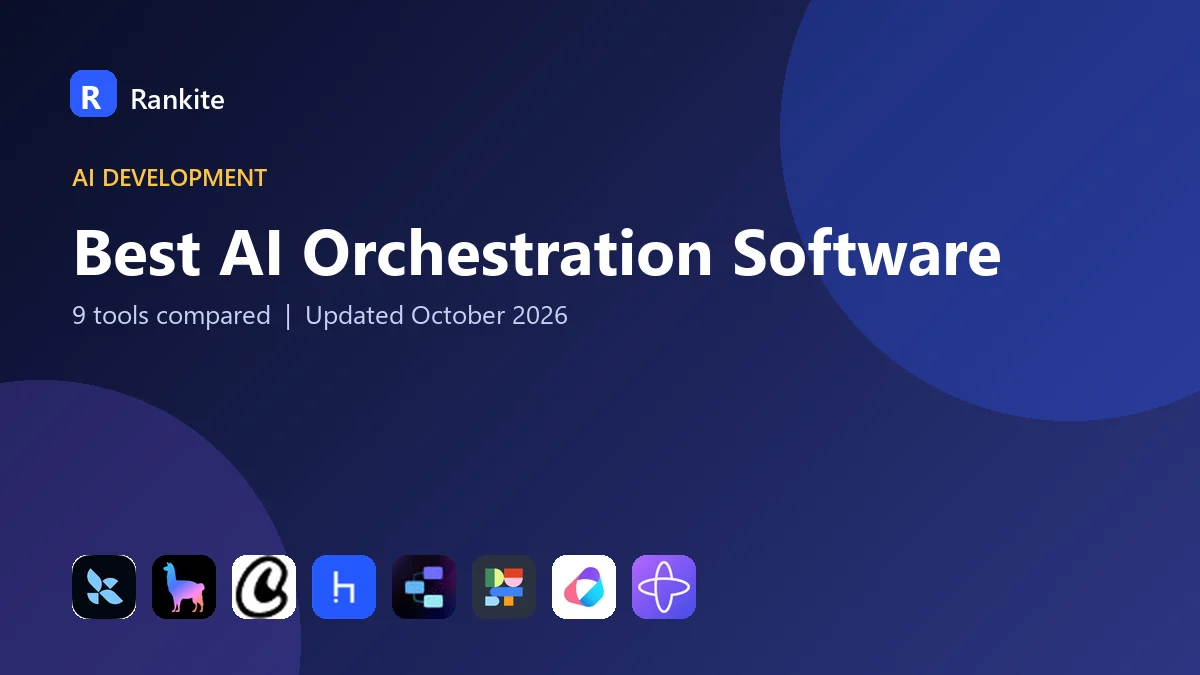 R
Rankite

AI DEVELOPMENT

Best AI Orchestration Software

9 tools compared | Updated October 2026